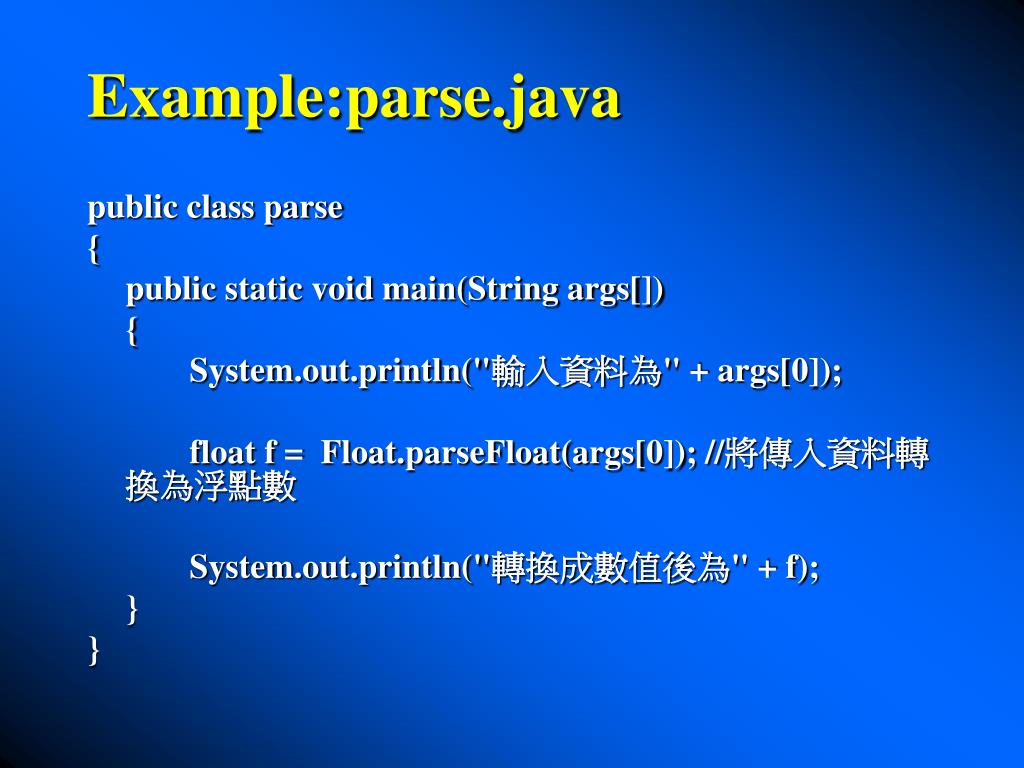 Example:parse.java

public class parse
{
public static void main(String args[])
{
System.out.println("輸入資料為" + args[0]);

float f =  Float.parseFloat(args[0]); //將傳入資料轉換為浮點數

System.out.println("轉換成數值後為" + f);
}
}